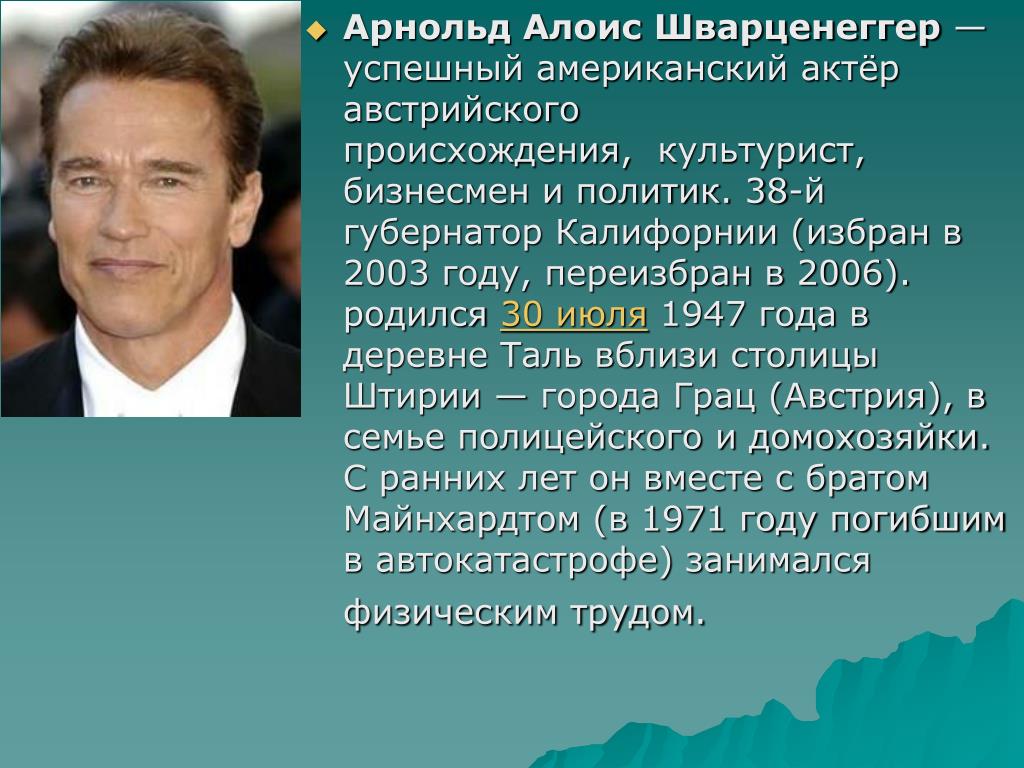 Арнольд Алоис Шварценеггер — успешный американский актёр австрийского происхождения, культурист, бизнесмен и политик. 38-й губернатор Калифорнии (избран в 2003 году, переизбран в 2006). родился 30 июля 1947 года в деревне Таль вблизи столицы Штирии — города Грац (Австрия), в семье полицейского и домохозяйки. С ранних лет он вместе с братом Майнхардтом (в 1971 году погибшим в автокатастрофе) занимался физическим трудом.